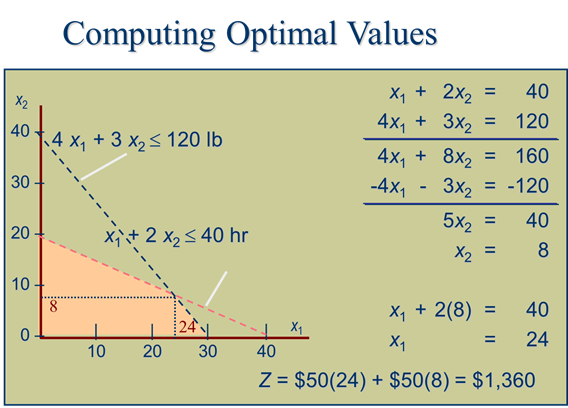 Computing Optimal Values

$x_2$

40
30
20
10
0

$4x_1 + 3x_2 \leq 120$ lb

$x_1 + 2x_2 \leq 40$ hr

8

24

10 20 30 40

$x_1$

$x_1 + 2x_2 = 40$
$4x_1 + 3x_2 = 120$

$4x_1 + 8x_2 = 160$
$-4x_1 - 3x_2 = -120$

$5x_2 = 40$
$x_2 = 8$

$x_1 + 2(8) = 40$
$x_1 = 24$

$Z = \$50(24) + \$50(8) = \$1,360$